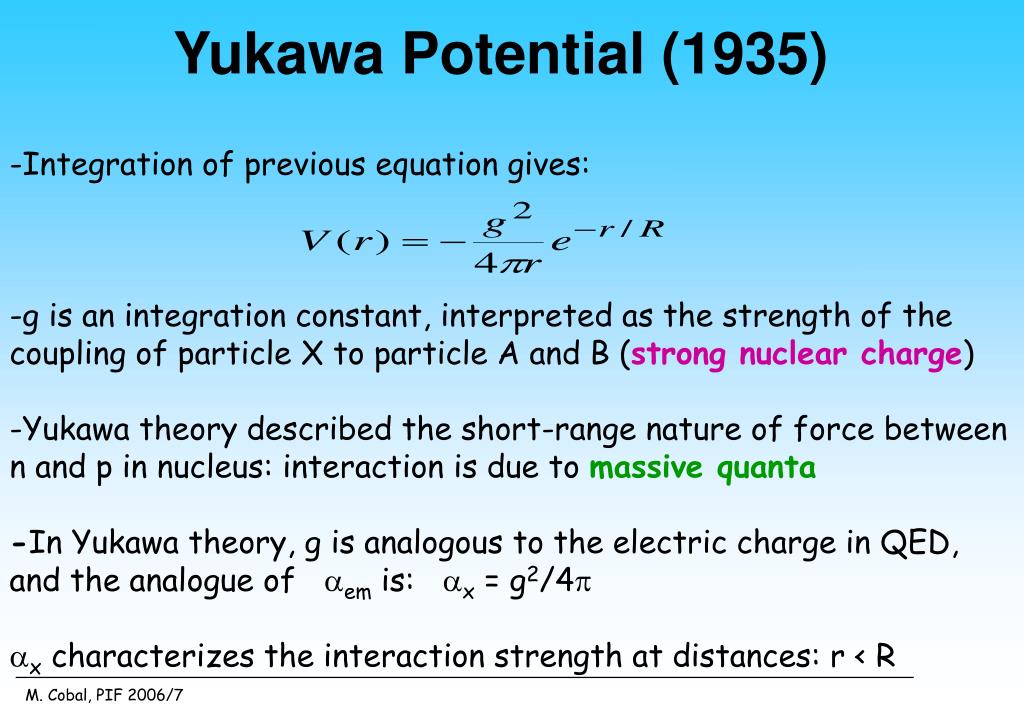 Yukawa Potential (1935)

-Integration of previous equation gives:

$V(r) = -\frac{g^2}{4\pi r} e^{-r/R}$

-g is an integration constant, interpreted as the strength of the coupling of particle X to particle A and B (strong nuclear charge)

-Yukawa theory described the short-range nature of force between n and p in nucleus: interaction is due to massive quanta

-In Yukawa theory, g is analogous to the electric charge in QED, and the analogue of $\alpha_{em}$ is: $\alpha_x = g^2/4\pi$

$\alpha_x$ characterizes the interaction strength at distances: r < R

M. Cobal, PIF 2006/7